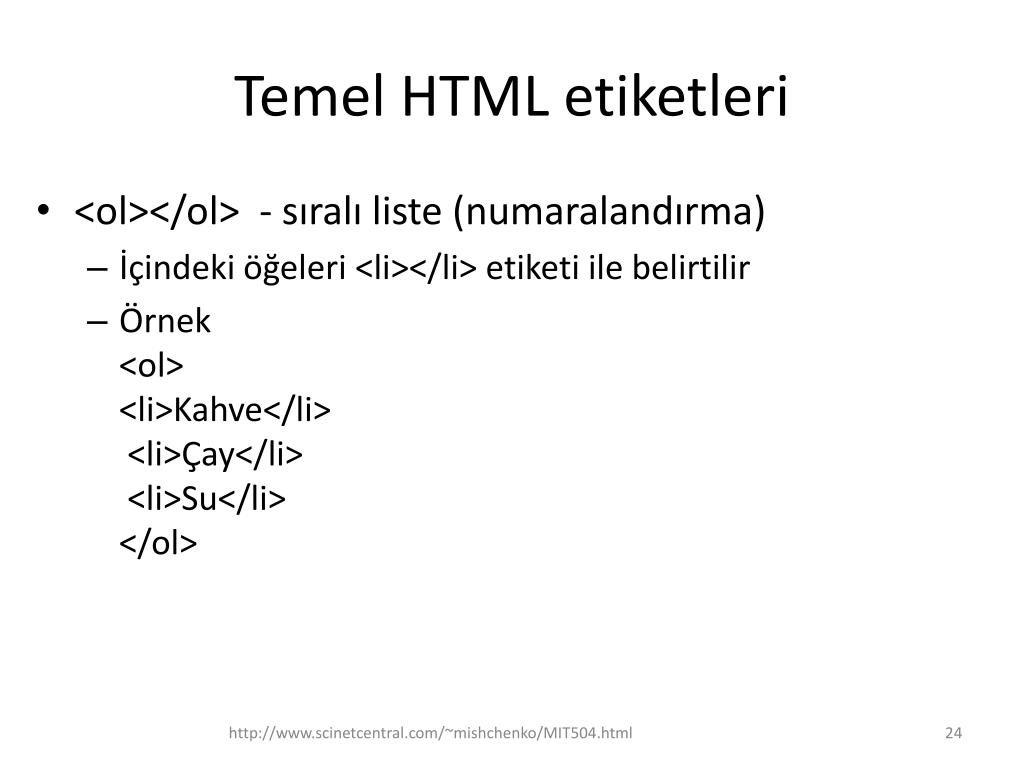 Temel HTML etiketleri

• <ol></ol> - sıralı liste (numaralandırma)
– İçindeki öğeleri <li></li> etiketi ile belirtilir
– Örnek
<ol>
<li>Kahve</li>
<li>Çay</li>
<li>Su</li>
</ol>

http://www.scinetcentral.com/~mishchenko/MIT504.html

24